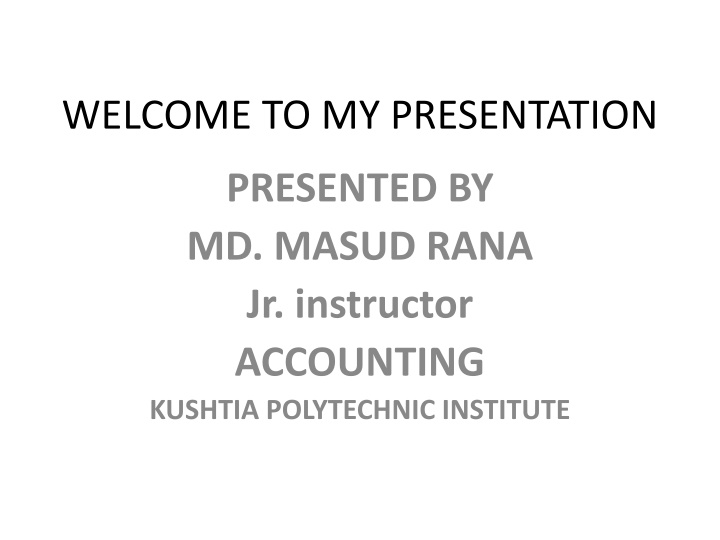 WELCOME TO MY PRESENTATION

PRESENTED BY
MD. MASUD RANA
Jr. instructor
ACCOUNTING
KUSHTIA POLYTECHNIC INSTITUTE